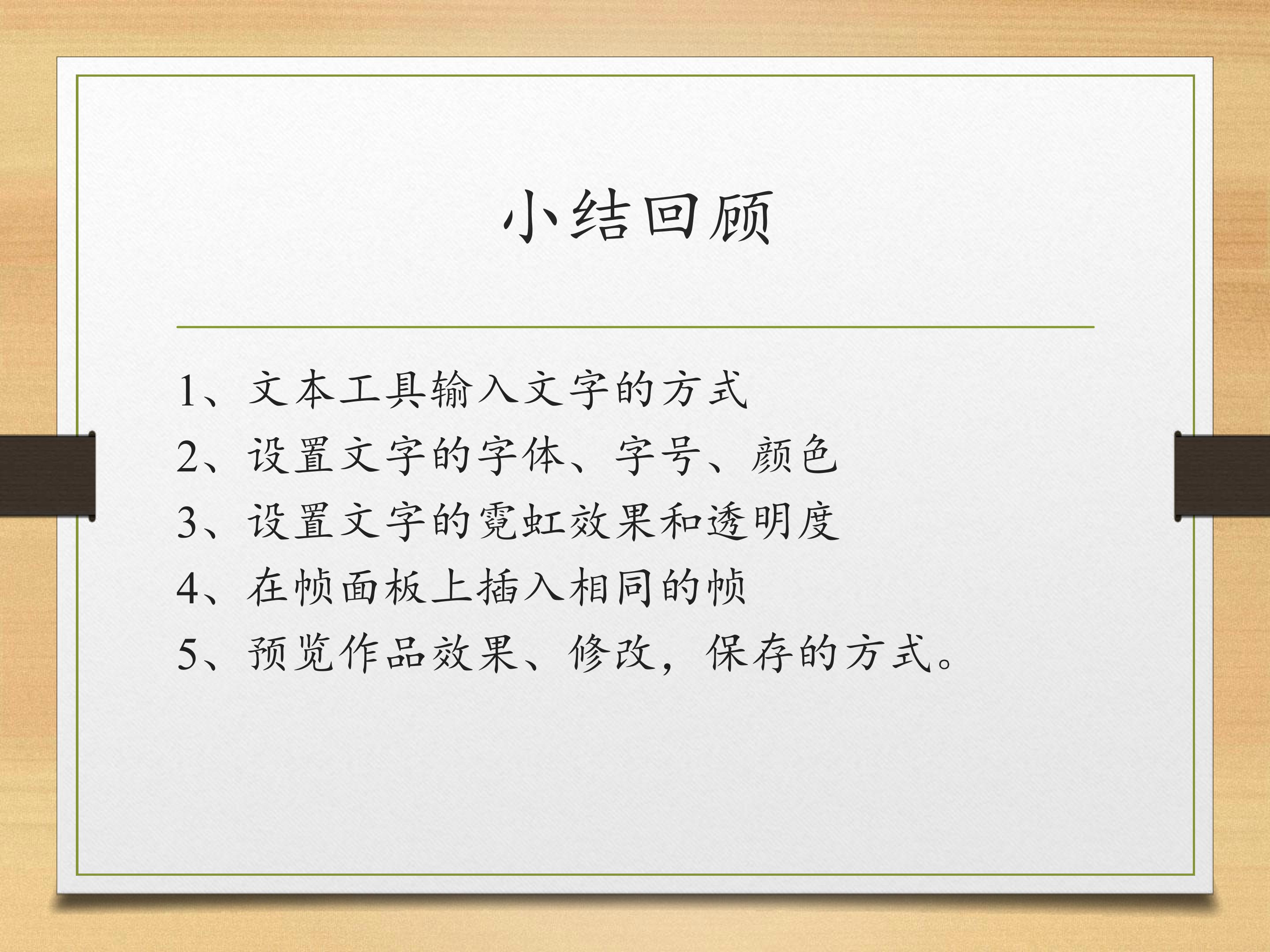 小结回顾

1、文本工具输入文字的方式
2、设置文字的字体、字号、颜色
3、设置文字的霓虹效果和透明度
4、在帧面板上插入相同的帧
5、预览作品效果、修改，保存的方式。